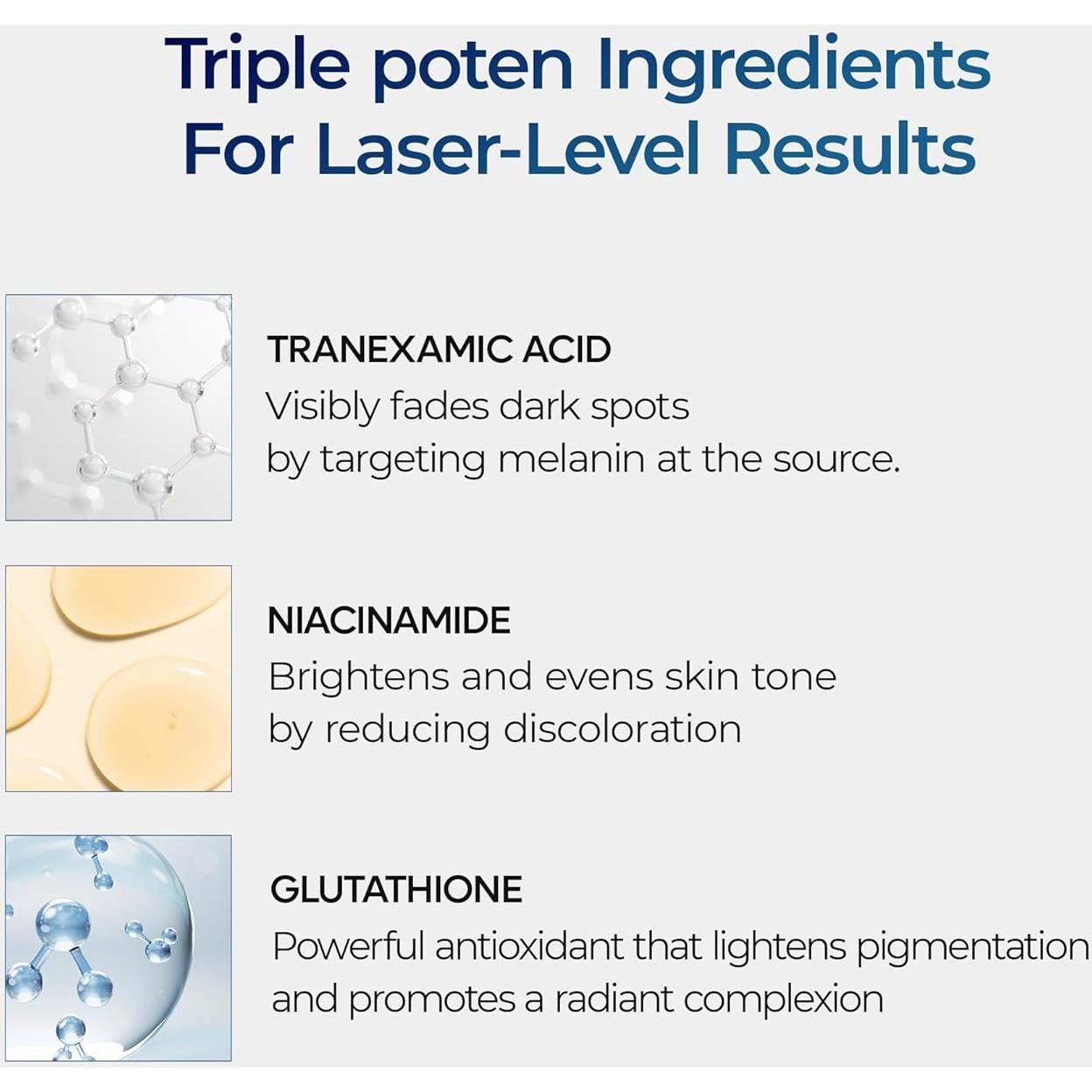 Triple poten Ingredients
For Laser-Level Results

TRANEXAMIC ACID
Visibly fades dark spots by targeting melanin at the source.

NIACINAMIDE
Brightens and evens skin tone by reducing discoloration

GLUTATHIONE
Powerful antioxidant that lightens pigmentation and promotes a radiant complexion